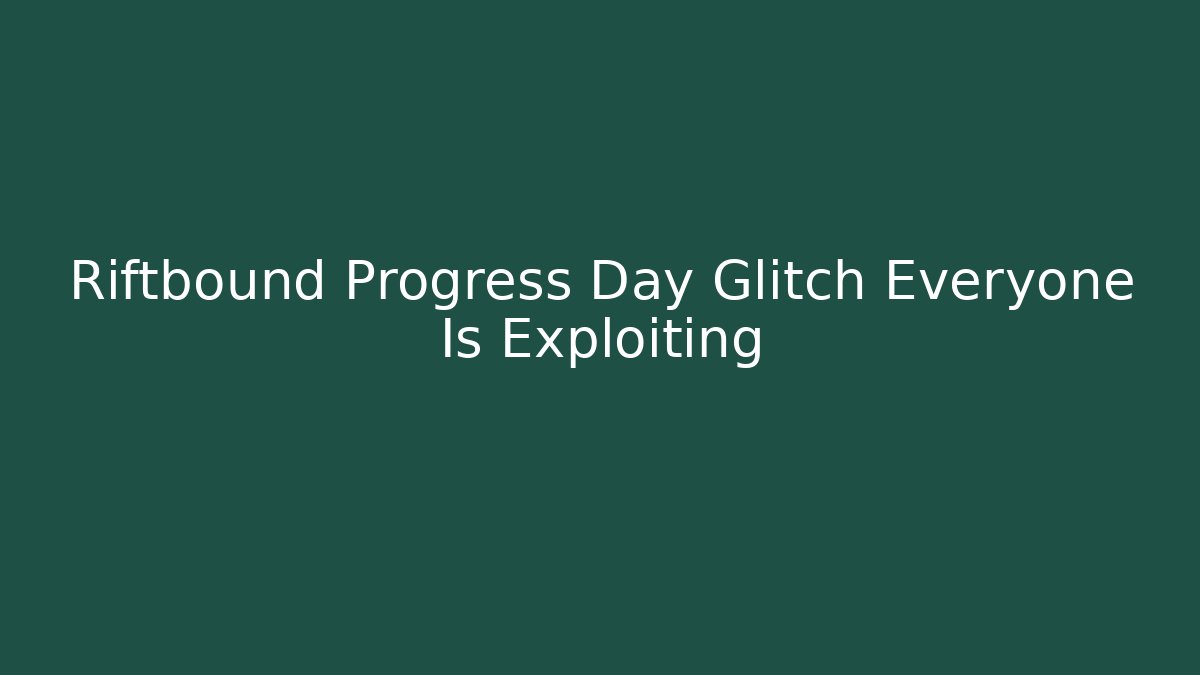 Riftbound Progress Day Glitch Everyone Is Exploiting